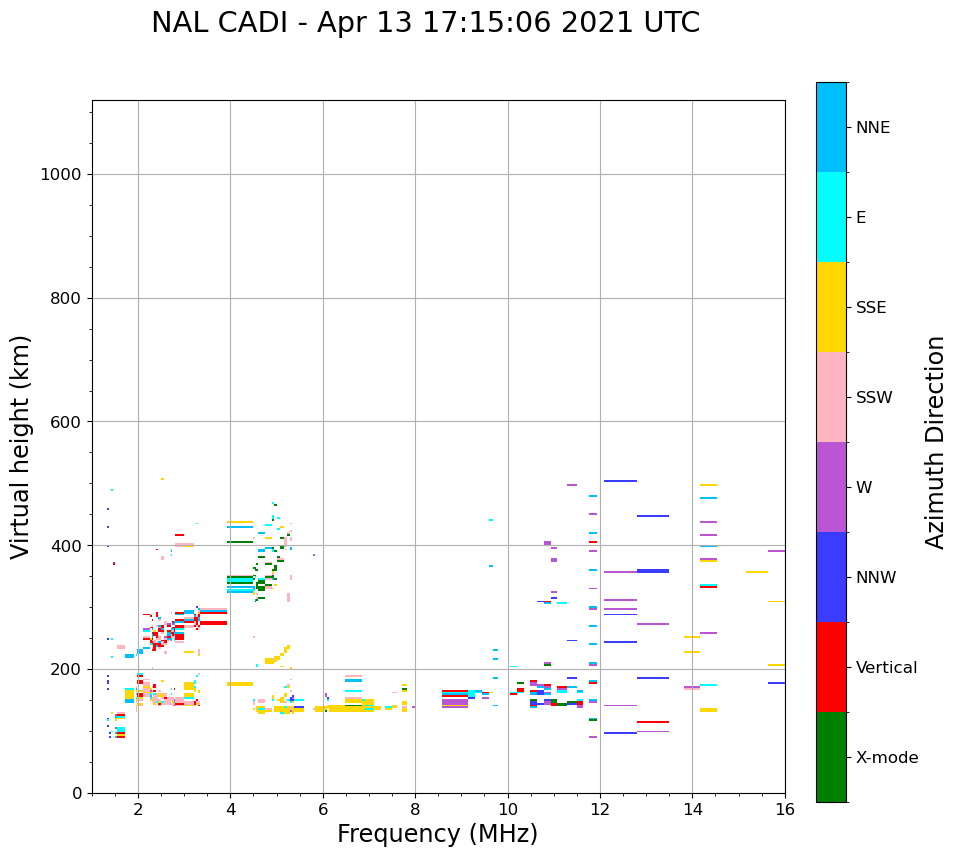 NAL CADI - Apr 13 17:15:06 2021 UTC

Virtual height (km)

1000
800
600
400
200
0

2
4
6
8
10
12
14
16

Frequency (MHz)

NNE
E
SSE
SSW
W
NNW
Vertical
X-mode

Azimuth Direction